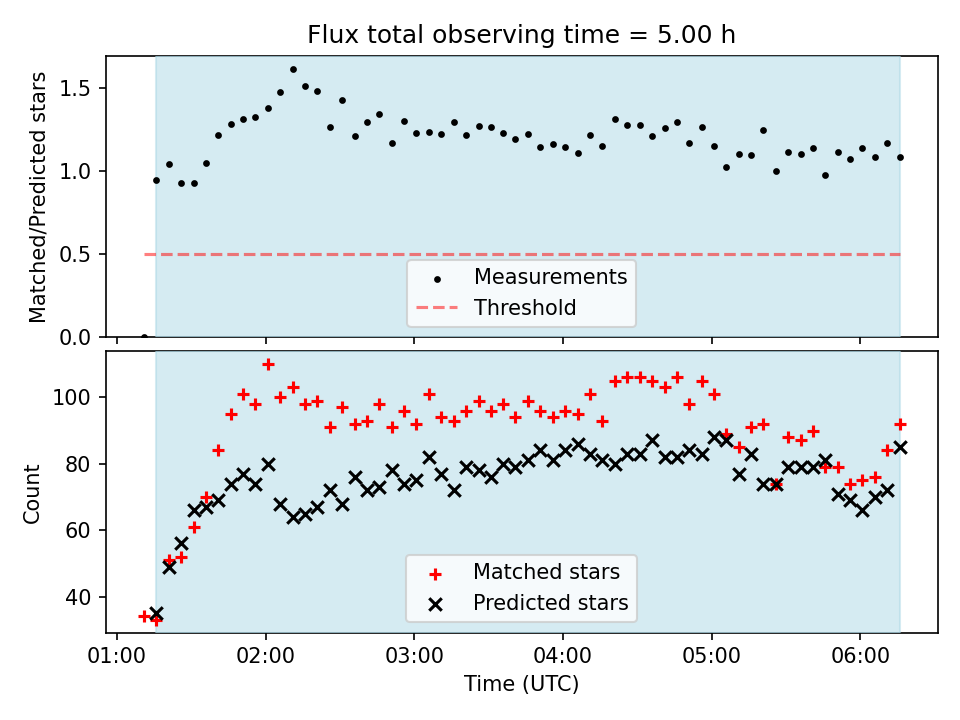 Flux total observing time = 5.00 h

Matched/Predicted stars

1.5
1.0
0.5
0.0

Measurements
Threshold

Count

100
80
60
40

Matched stars
Predicted stars

01:00 02:00 03:00 04:00 05:00 06:00
Time (UTC)